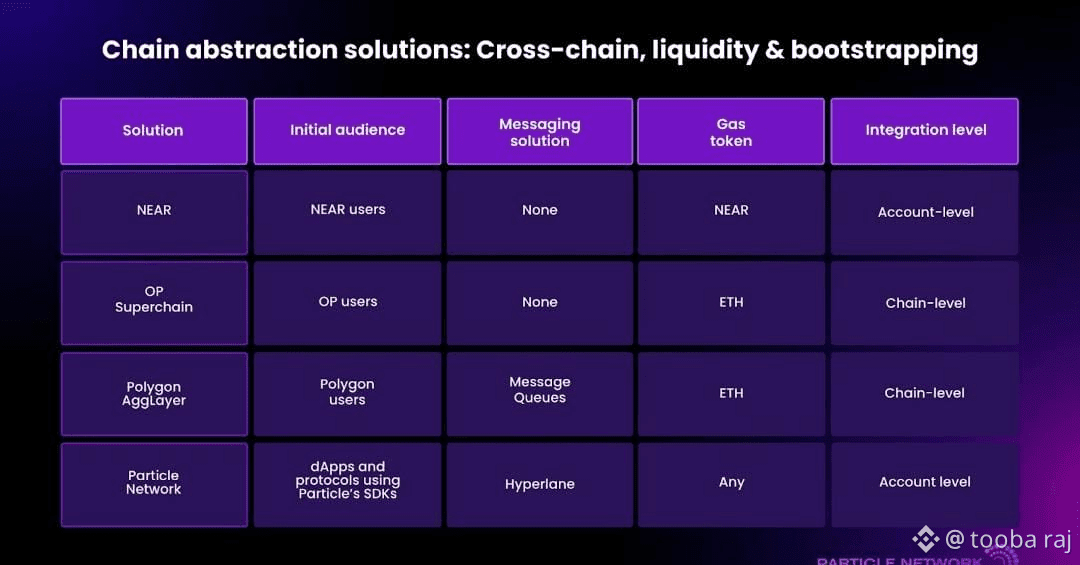 Chain abstraction solutions: Cross-chain, liquidity & bootstrapping

| Solution | Initial audience | Messaging solution | Gas token | Integration level |
|---|---|---|---|---|
| NEAR | NEAR users | None | NEAR | Account-level |
| OP Superchain | OP users | None | ETH | Chain-level |
| Polygon AggLayer | Polygon users | Message Queues | ETH | Chain-level |
| Particle Network | dApps and protocols using Particle's SDKs | Hyperlane | Any | Account level |

@ tooba raj

PARTICLE NETWORK